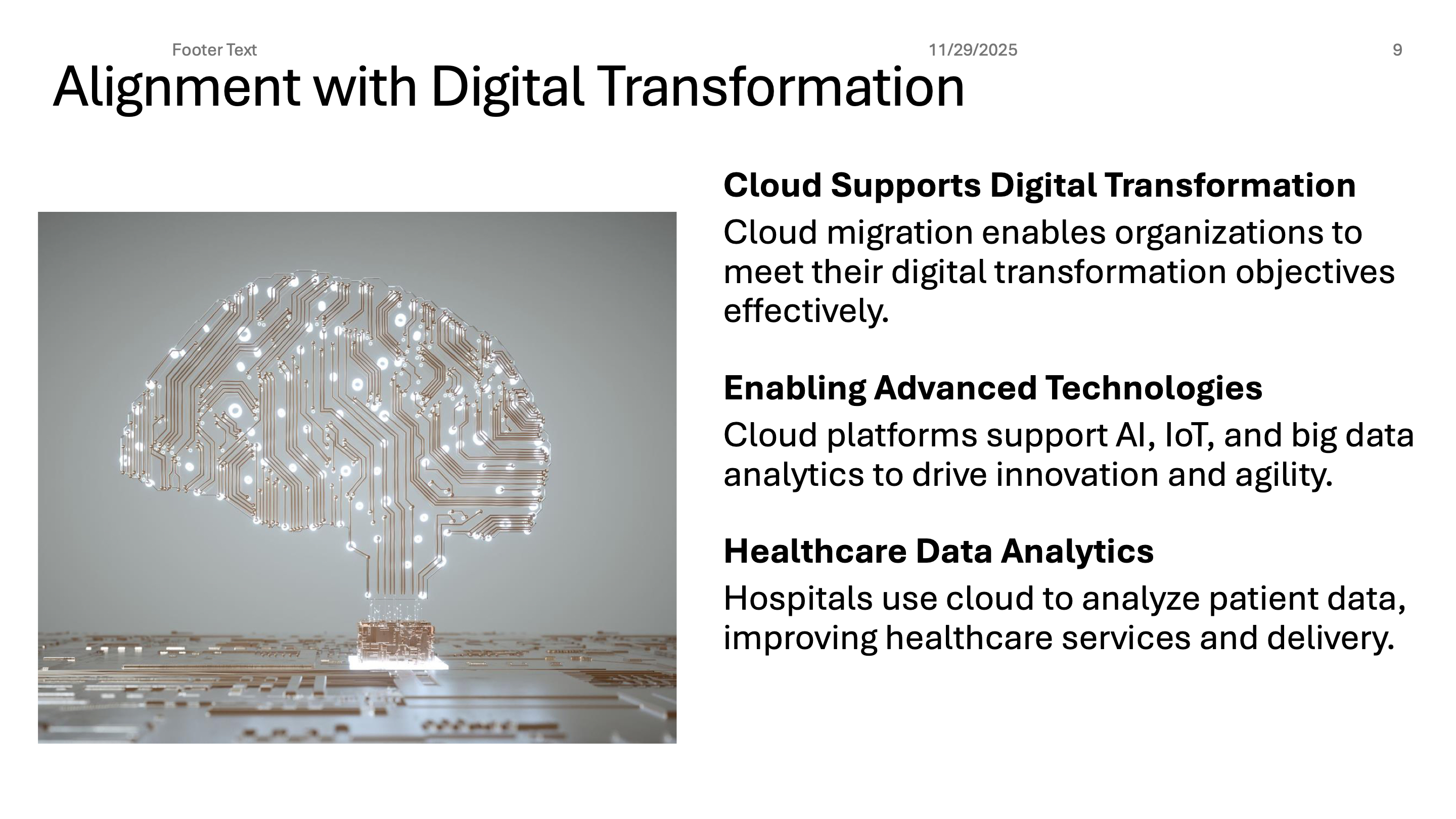 Footer Text 11/29/2025 9

Alignment with Digital Transformation

Cloud Supports Digital Transformation

Cloud migration enables organizations to meet their digital transformation objectives effectively.

Enabling Advanced Technologies

Cloud platforms support AI, IoT, and big data analytics to drive innovation and agility.

Healthcare Data Analytics

Hospitals use cloud to analyze patient data, improving healthcare services and delivery.